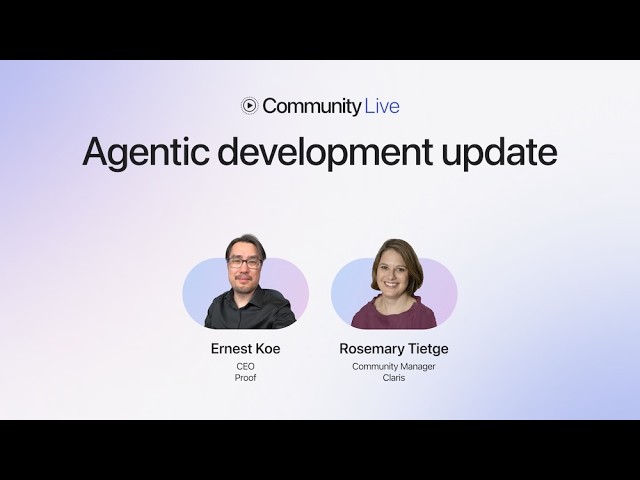 Community Live

Agentic development update

Ernest Koe
CEO
Proof

Rosemary Tietge
Community Manager
Claris